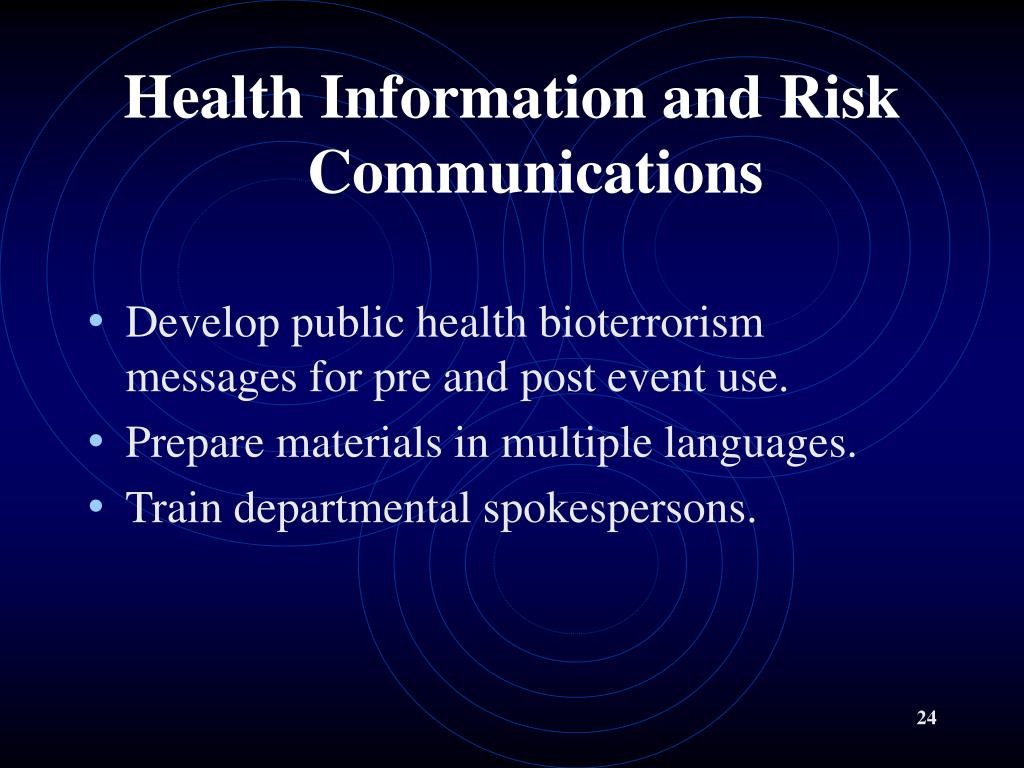 Health Information and Risk Communications

• Develop public health bioterrorism messages for pre and post event use.
• Prepare materials in multiple languages.
• Train departmental spokespersons.

24